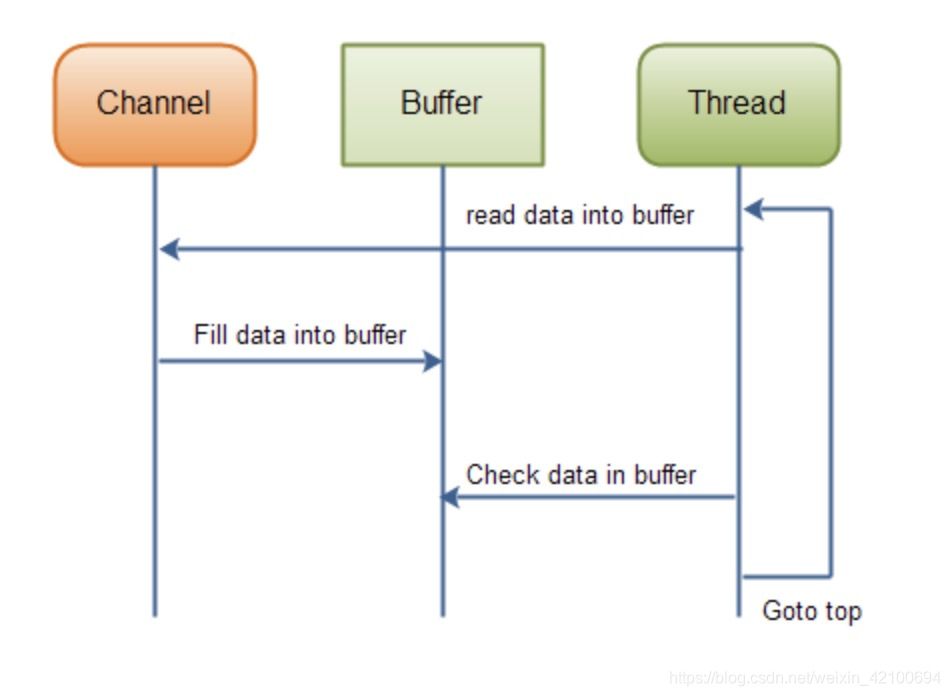 Channel

Buffer

Thread

read data into buffer

Fill data into buffer

Check data in buffer

Goto top

https://blog.csdn.net/weixin_42100694